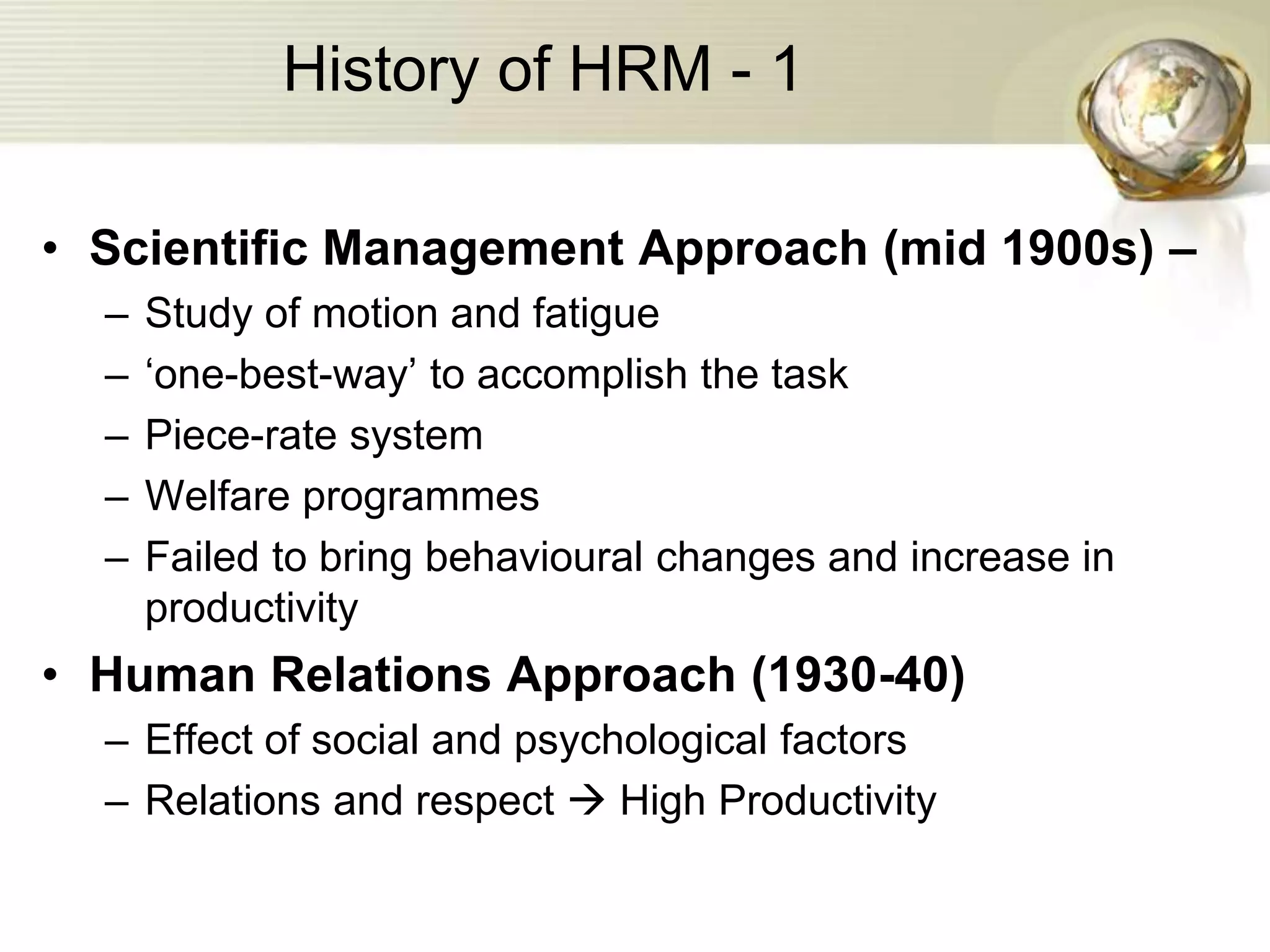 History of HRM - 1

• Scientific Management Approach (mid 1900s) –
– Study of motion and fatigue
– ‘one-best-way’ to accomplish the task
– Piece-rate system
– Welfare programmes
– Failed to bring behavioural changes and increase in productivity

• Human Relations Approach (1930-40)
– Effect of social and psychological factors
– Relations and respect → High Productivity